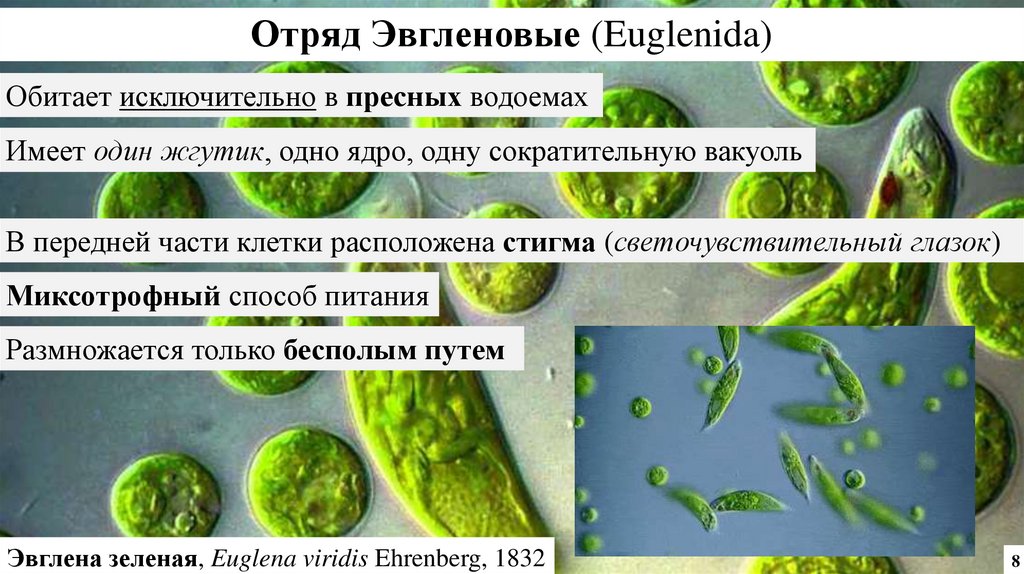 Отряд Эвгленовые (Euglenida)

Обитает исключительно в пресных водоемах

Имеет один жгутик, одно ядро, одну сократительную вакуоль

В передней части клетки расположена стигма (светочувствительный глазок)

Миксотрофный способ питания

Размножается только бесполым путем

Эвглена зеленая, Euglena viridis Ehrenberg, 1832

8